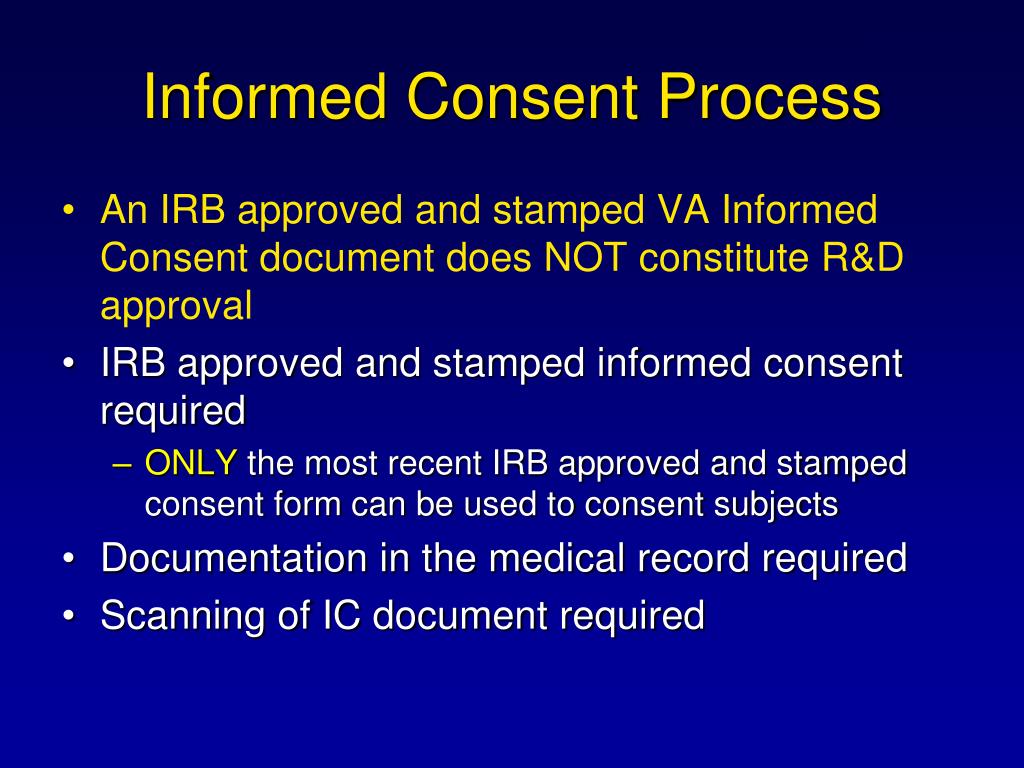 Informed Consent Process

• An IRB approved and stamped VA Informed Consent document does NOT constitute R&D approval
• IRB approved and stamped informed consent required
– ONLY the most recent IRB approved and stamped consent form can be used to consent subjects
• Documentation in the medical record required
• Scanning of IC document required